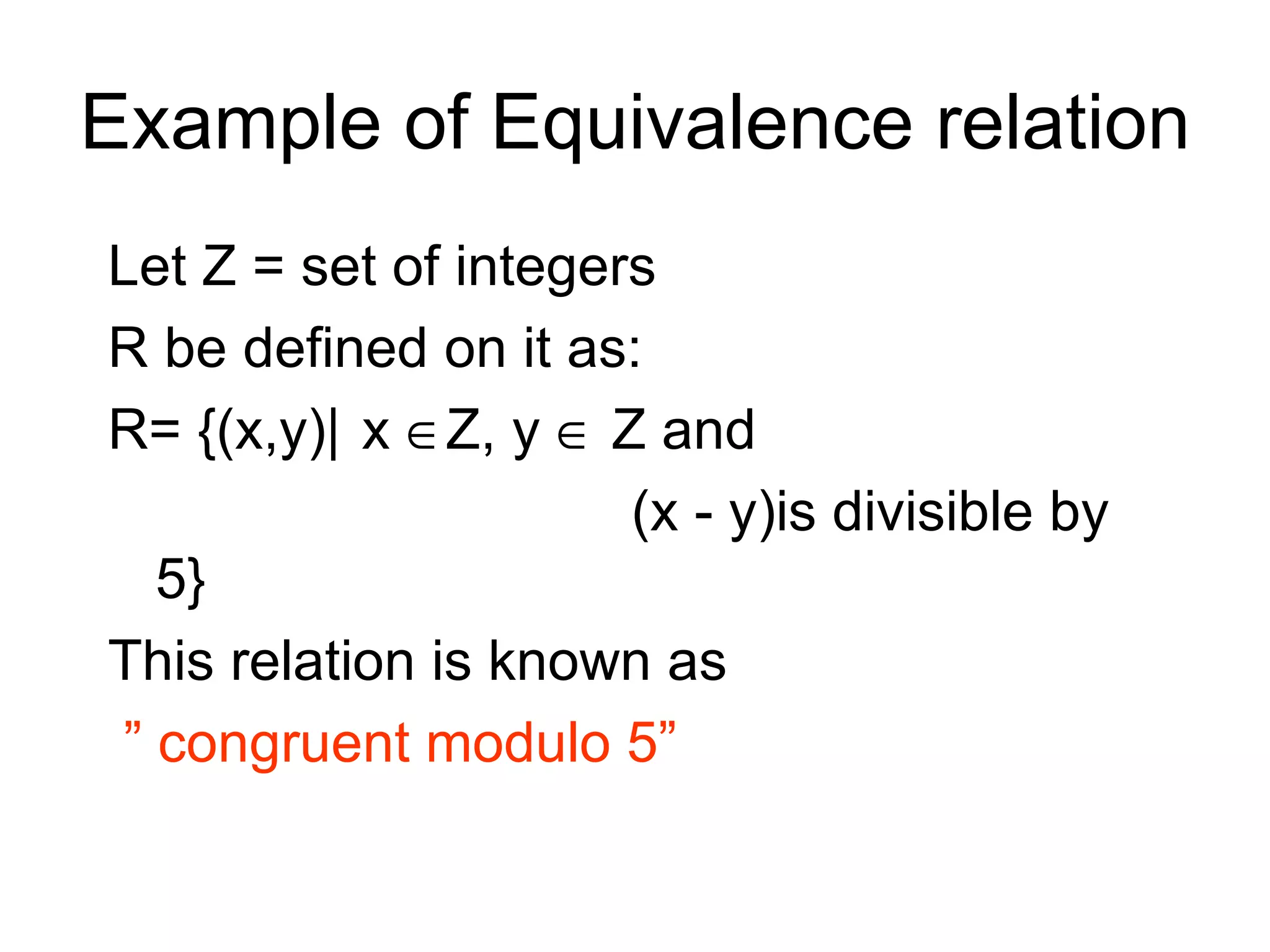 Example of Equivalence relation

Let Z = set of integers

R be defined on it as:

R= {(x,y)| x $\in$ Z, y $\in$ Z and (x - y)is divisible by 5}

This relation is known as

” congruent modulo 5”